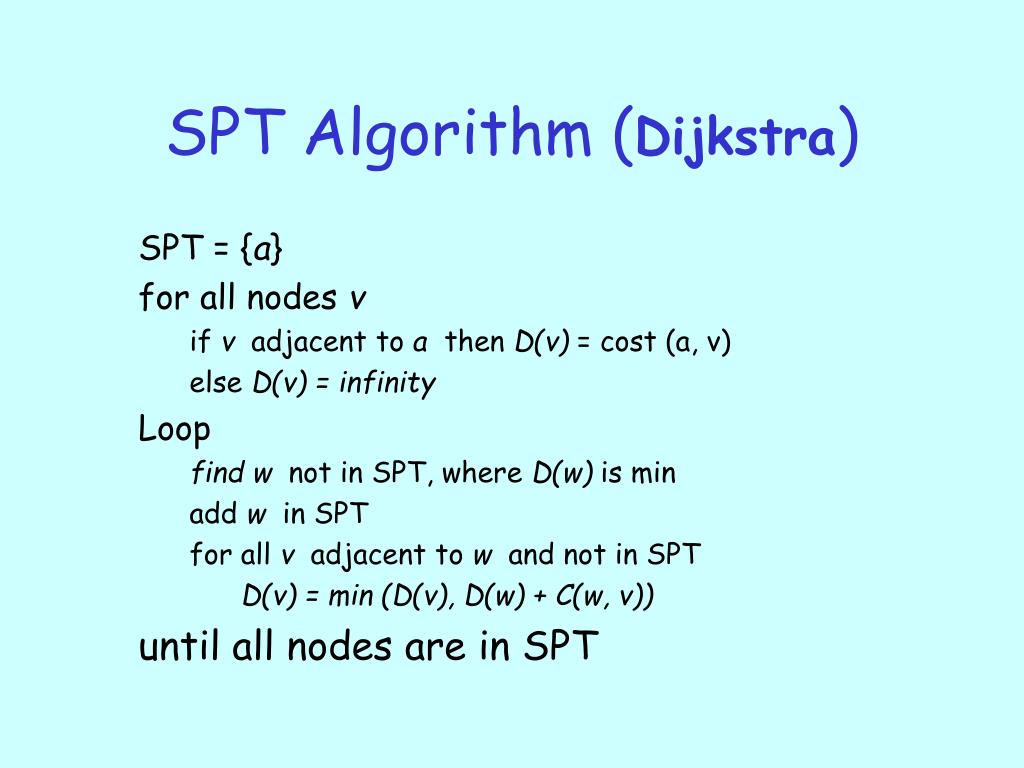 SPT Algorithm (Dijkstra)

SPT = {a}
for all nodes v
if v adjacent to a then D(v) = cost (a, v)
else D(v) = infinity
Loop
find w not in SPT, where D(w) is min
add w in SPT
for all v adjacent to w and not in SPT
D(v) = min (D(v), D(w) + C(w, v))
until all nodes are in SPT